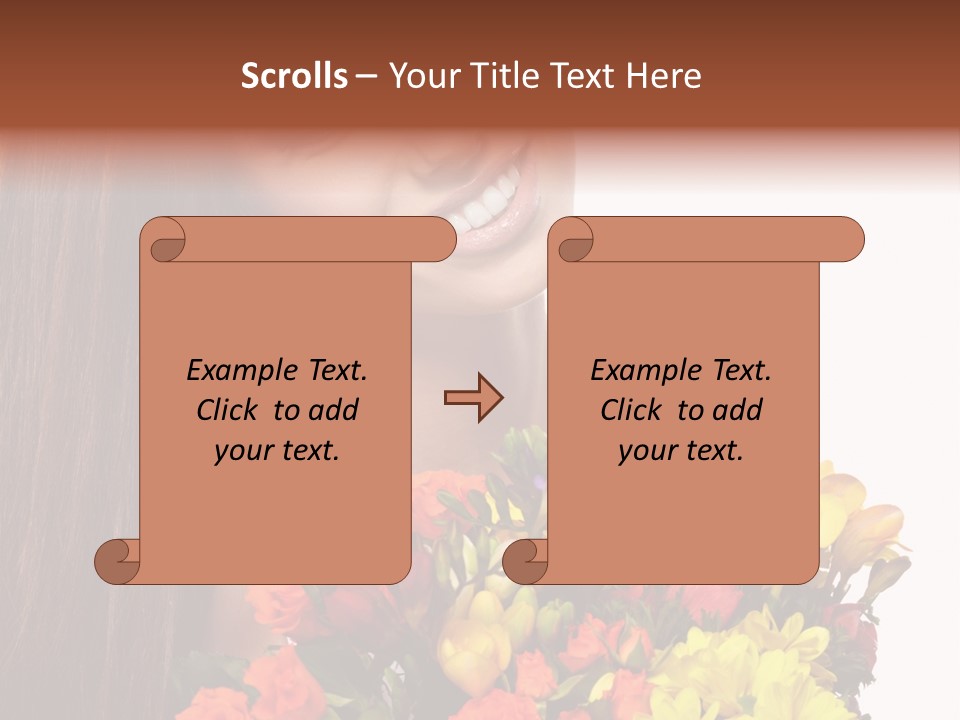 Scrolls – Your Title Text Here

Example Text. Click to add your text.

Example Text. Click to add your text.